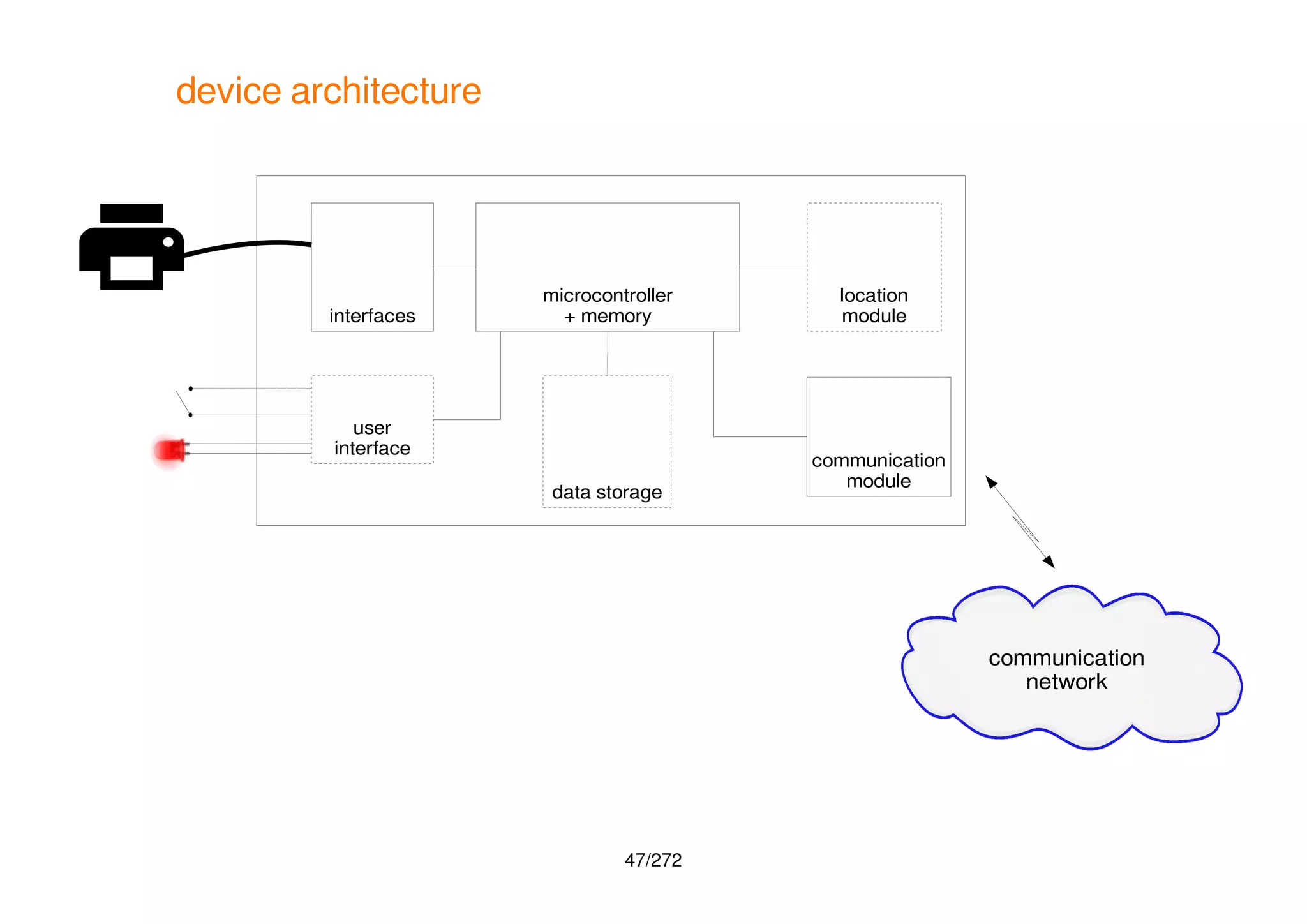 device architecture

interfaces

microcontroller
+ memory

location
module

user
interface

data storage

communication
module

communication
network

47/272